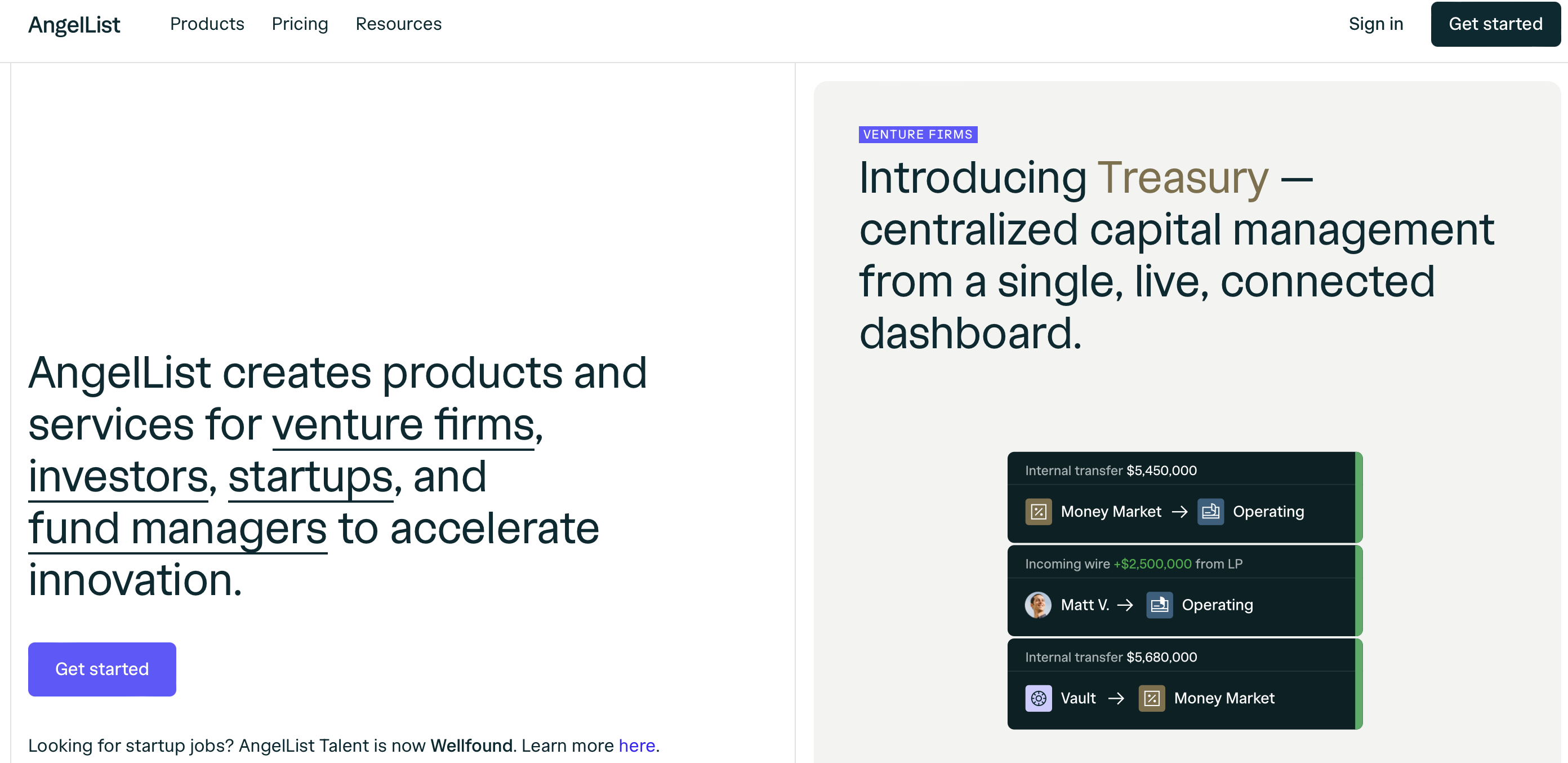 AngelList Products Pricing Resources Sign in Get started

AngelList creates products and services for venture firms, investors, startups, and fund managers to accelerate innovation.

Get started

Looking for startup jobs? AngelList Talent is now Wellfound. Learn more here.

VENTURE FIRMS

Introducing Treasury — centralized capital management from a single, live, connected dashboard.

Internal transfer $5,450,000
Money Market → Operating

Incoming wire +$2,500,000 from LP
Matt V. → Operating

Internal transfer $5,680,000
Vault → Money Market